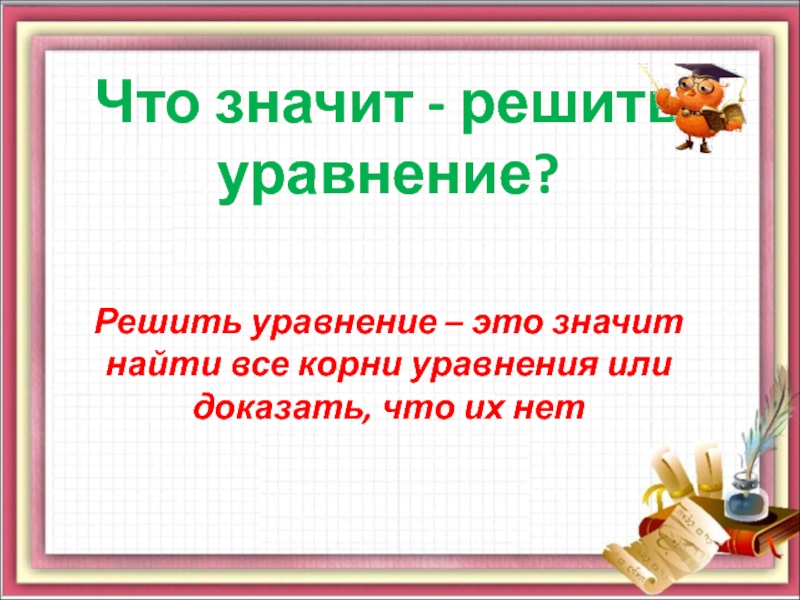 Что значит - решить уравнение?

Решить уравнение – это значит найти все корни уравнения или доказать, что их нет